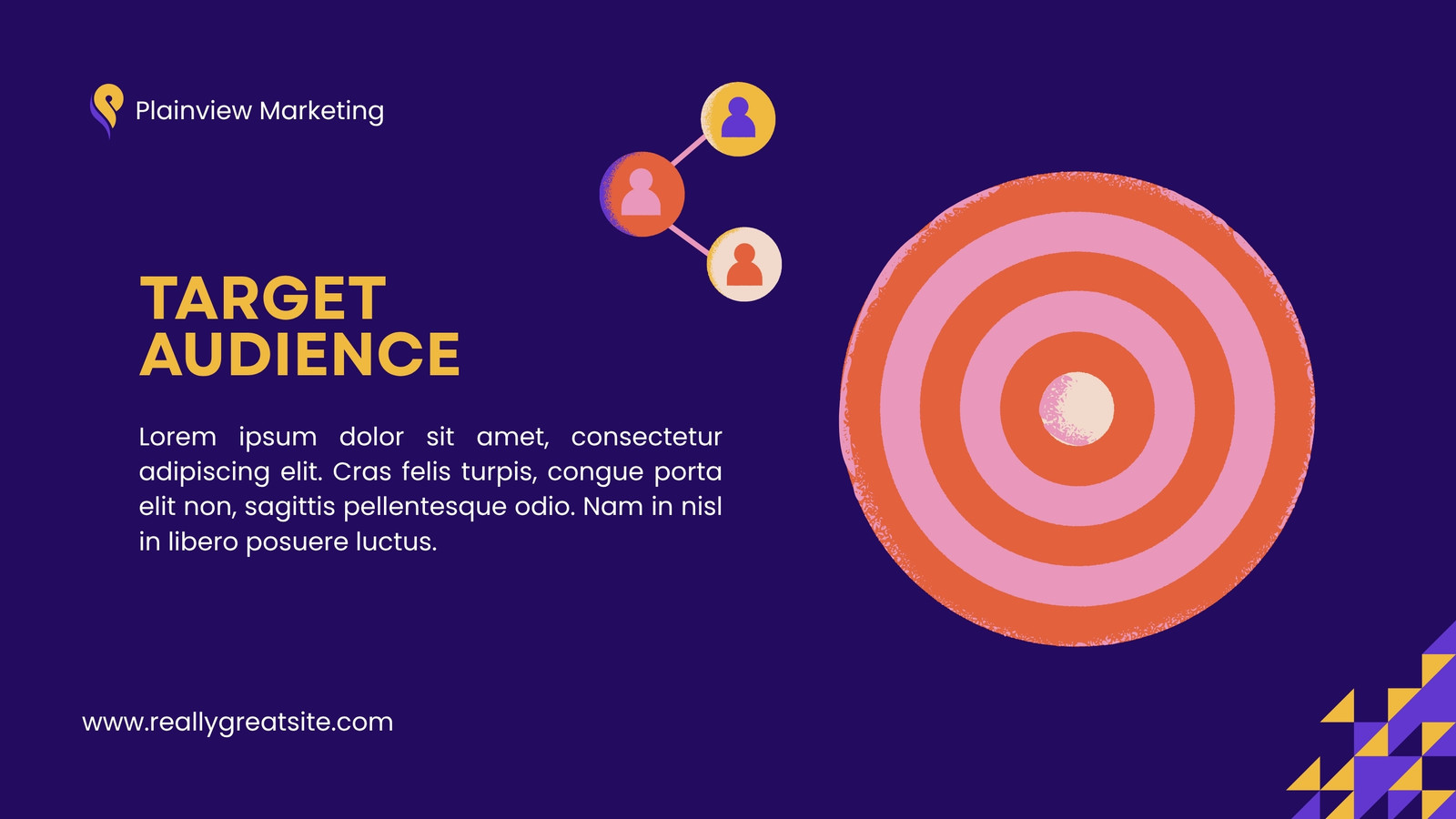 Plainview Marketing

TARGET AUDIENCE

Lorem ipsum dolor sit amet, consectetur adipiscing elit. Cras felis turpis, congue porta elit non, sagittis pellentesque odio. Nam in nisl in libero posuere luctus.

www.reallygreatsite.com